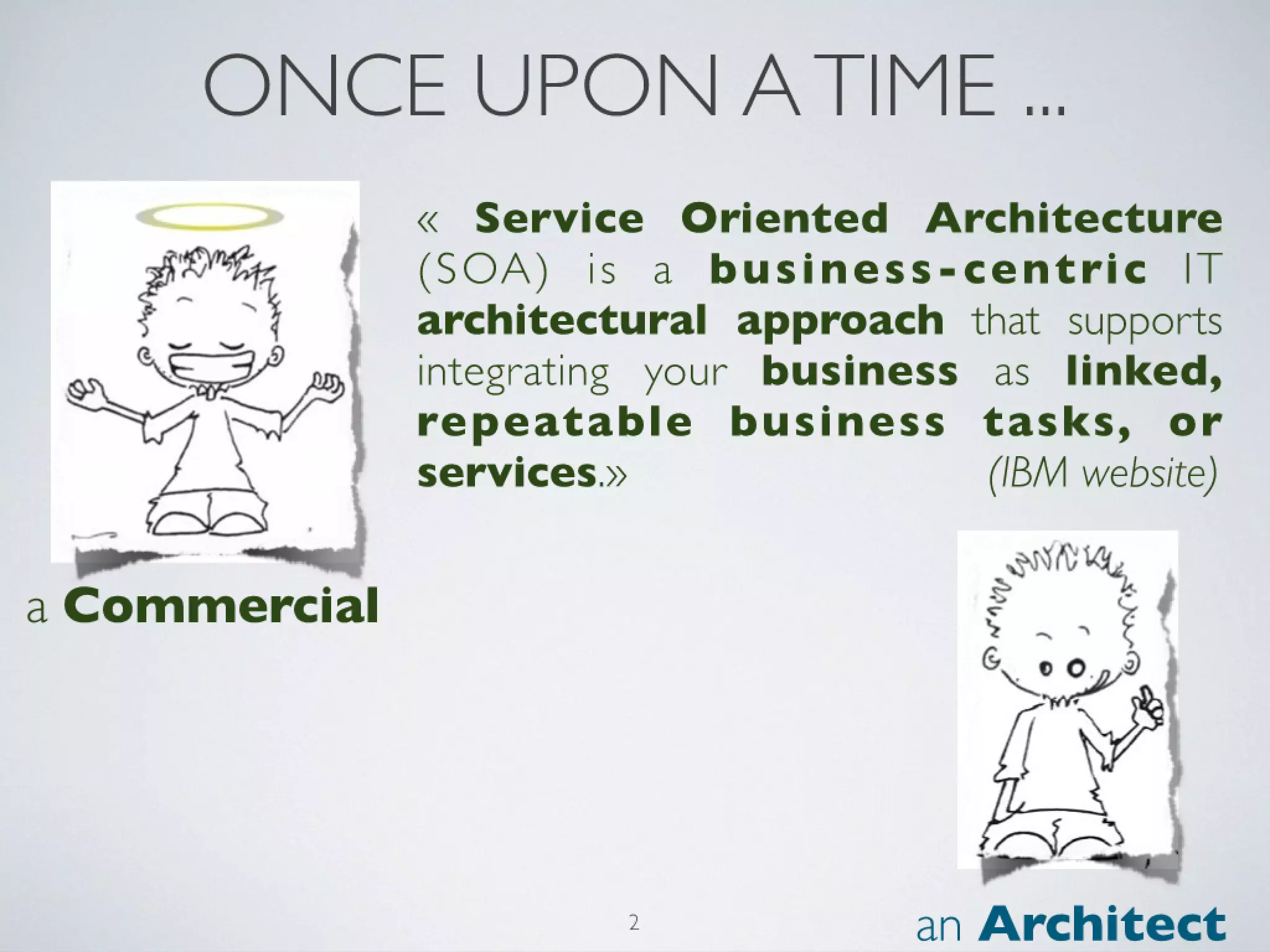 ONCE UPON A TIME ...

« Service Oriented Architecture (SOA) is a business-centric IT architectural approach that supports integrating your business as linked, repeatable business tasks, or services.» (IBM website)

a Commercial

an Architect

2